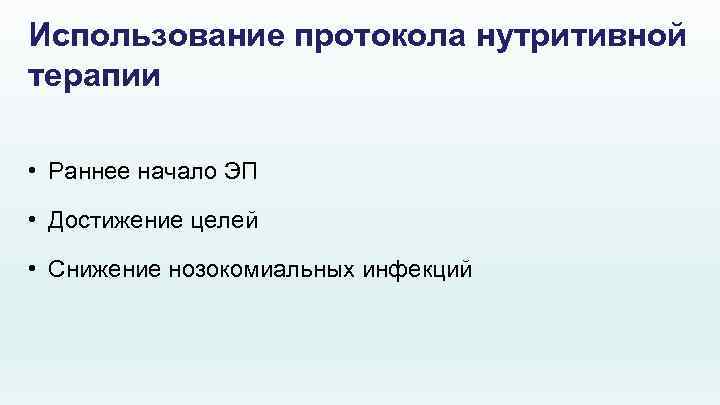 Использование протокола нутритивной терапии

• Раннее начало ЭП

• Достижение целей

• Снижение нозокомиальных инфекций